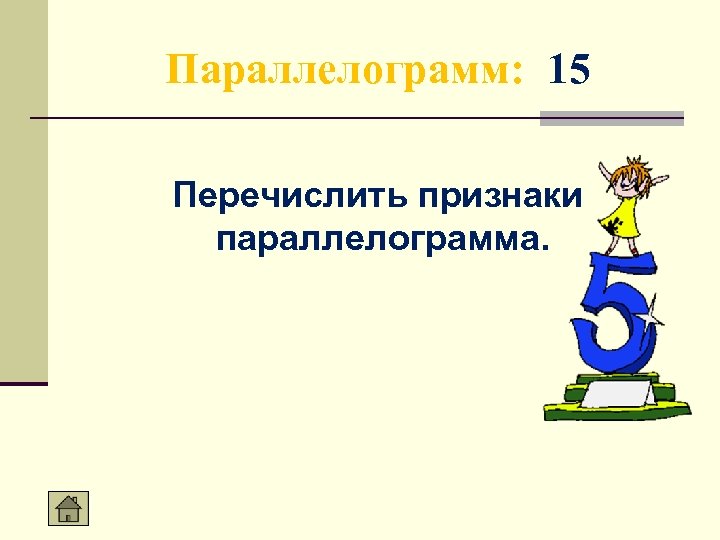 Параллелограмм: 15

Перечислить признаки параллелограмма.

5